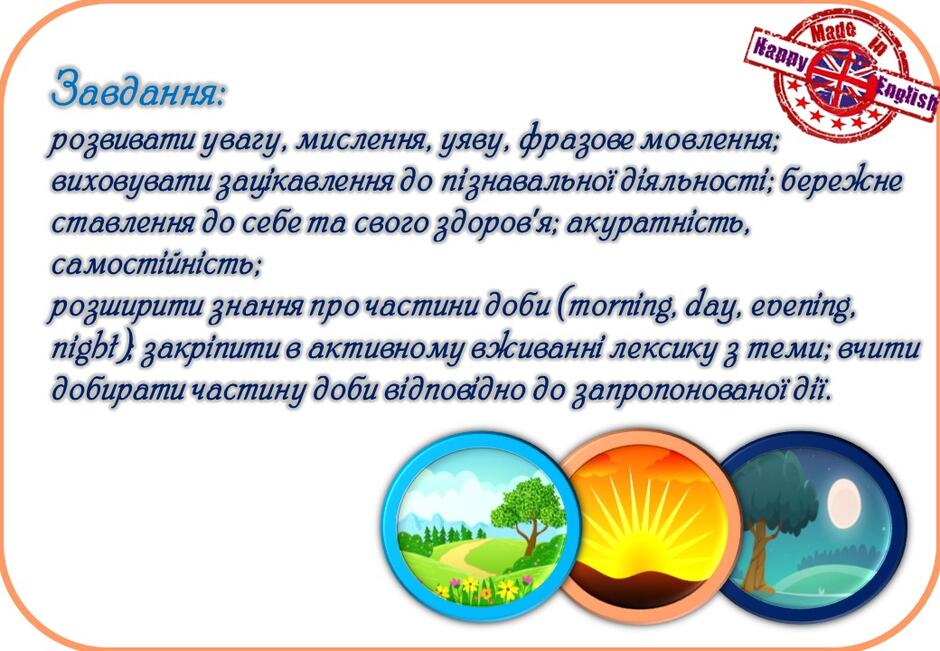 Made in Happy English

Завдання:
розвивати увагу, мислення, уяву, фразове мовлення;
виховувати зацікавлення до пізнавальної діяльності; бережне ставлення до себе та свого здоров'я; акуратність, самостійність;
розширити знання про частини доби (morning, day, evening, night); закріпити в активному вживанні лексику з теми; вчити добирати частину доби відповідно до запропонованої дії.